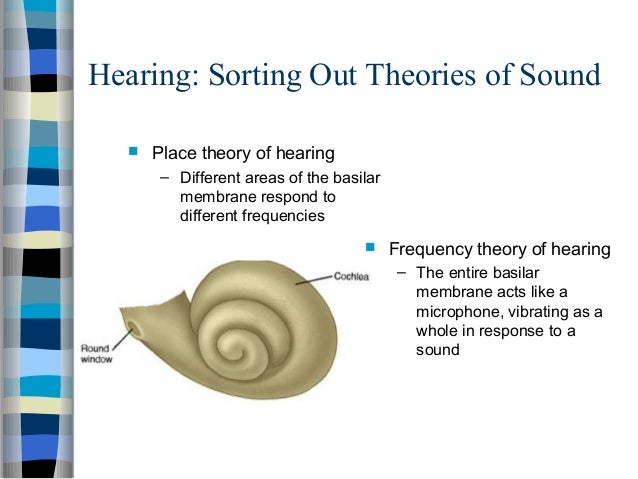 Hearing: Sorting Out Theories of Sound

Place theory of hearing
– Different areas of the basilar membrane respond to different frequencies

Frequency theory of hearing
– The entire basilar membrane acts like a microphone, vibrating as a whole in response to a sound

Cochlea

Round window